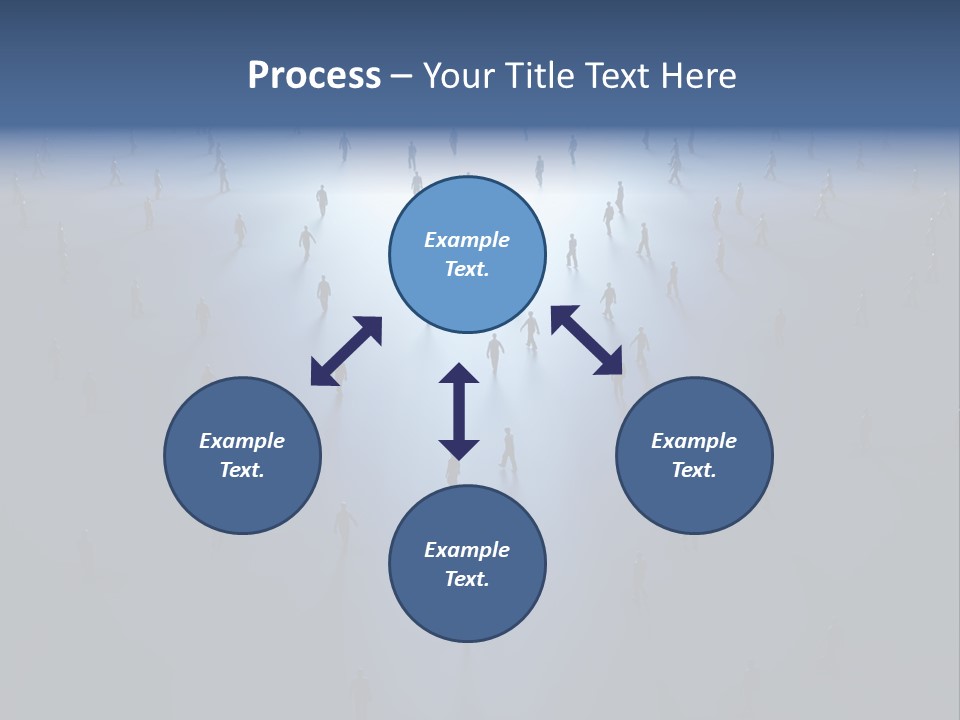 Process – Your Title Text Here

Example Text.

Example Text.

Example Text.

Example Text.